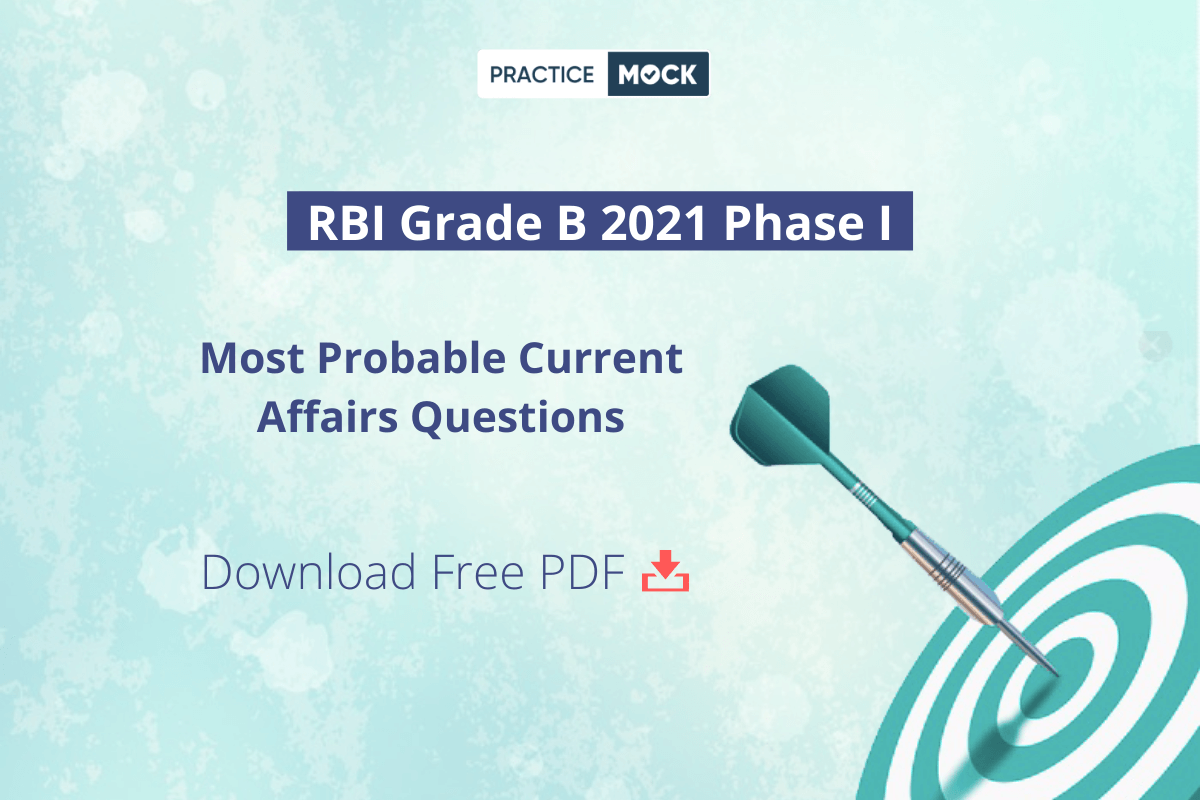 PRACTICE MOCK

RBI Grade B 2021 Phase I

Most Probable Current Affairs Questions

Download Free PDF